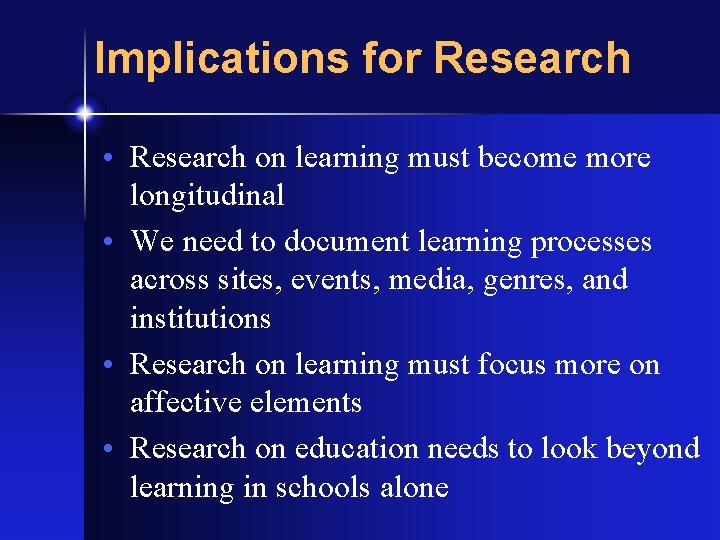 Implications for Research

• Research on learning must become more longitudinal
• We need to document learning processes across sites, events, media, genres, and institutions
• Research on learning must focus more on affective elements
• Research on education needs to look beyond learning in schools alone